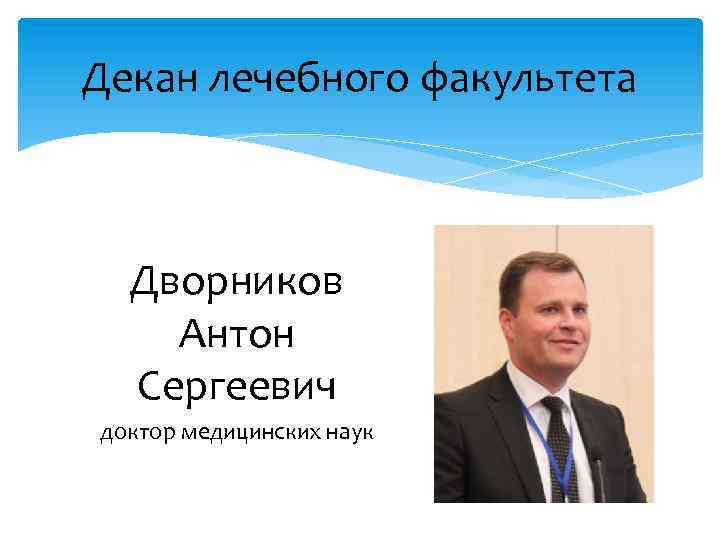 Декан лечебного факультета

Дворников
Антон
Сергеевич
доктор медицинских наук